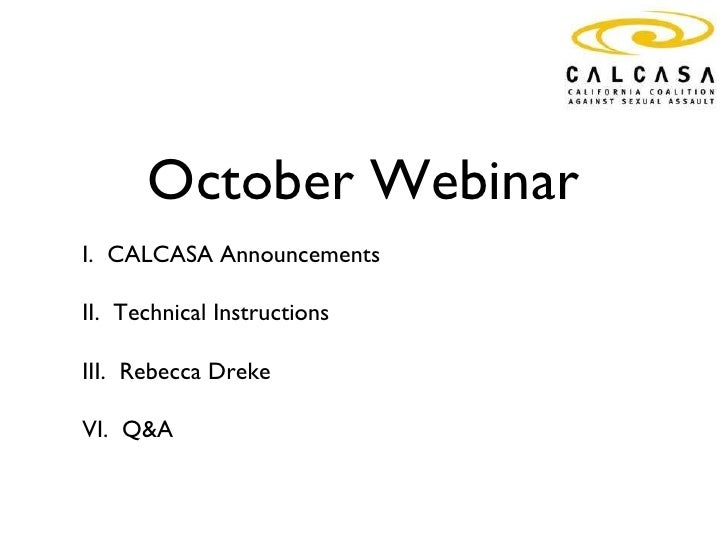 CALCASA
CALIFORNIA COALITION AGAINST SEXUAL ASSAULT

October Webinar

I. CALCASA Announcements

II. Technical Instructions

III. Rebecca Dreke

VI. Q&A